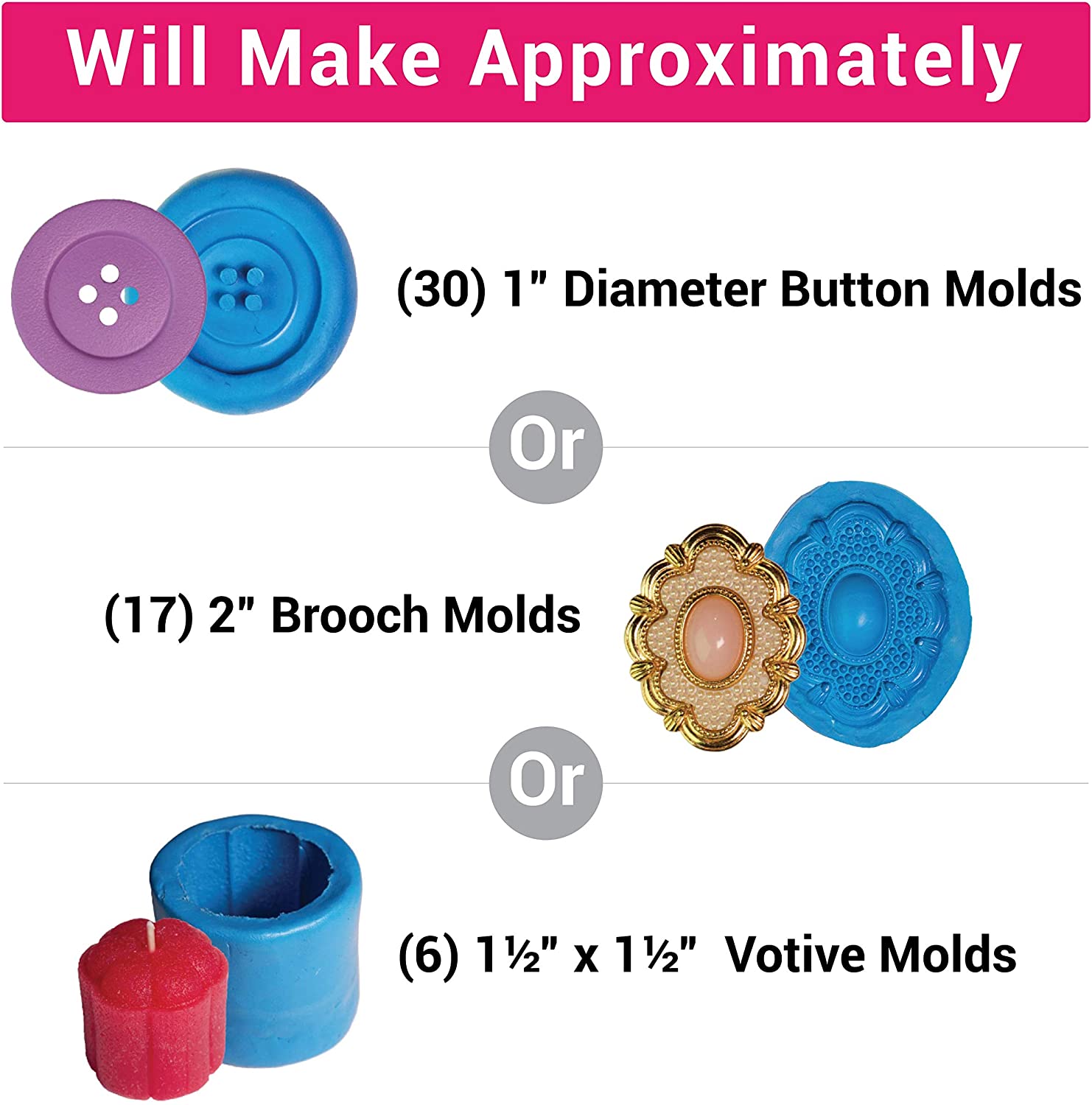 Will Make Approximately

(30) 1" Diameter Button Molds

Or

(17) 2" Brooch Molds

Or

(6) 1½" x 1½" Votive Molds